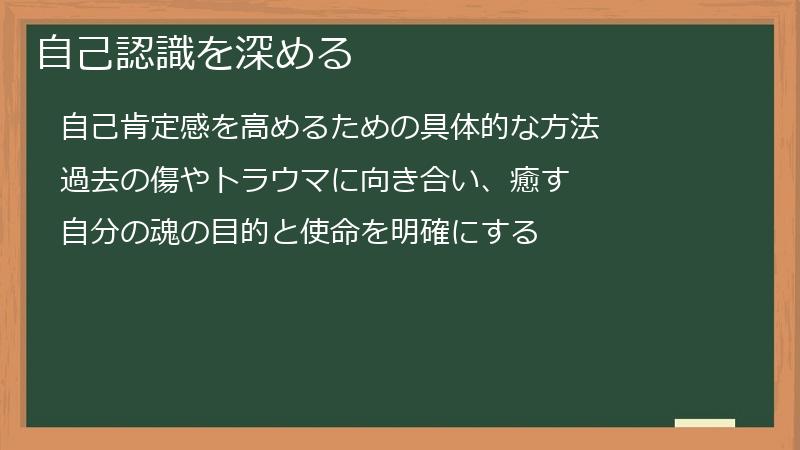 自己認識を深める

自己肯定感を高めるための具体的な方法

過去の傷やトラウマに向き合い、癒す

自分の魂の目的と使命を明確にする